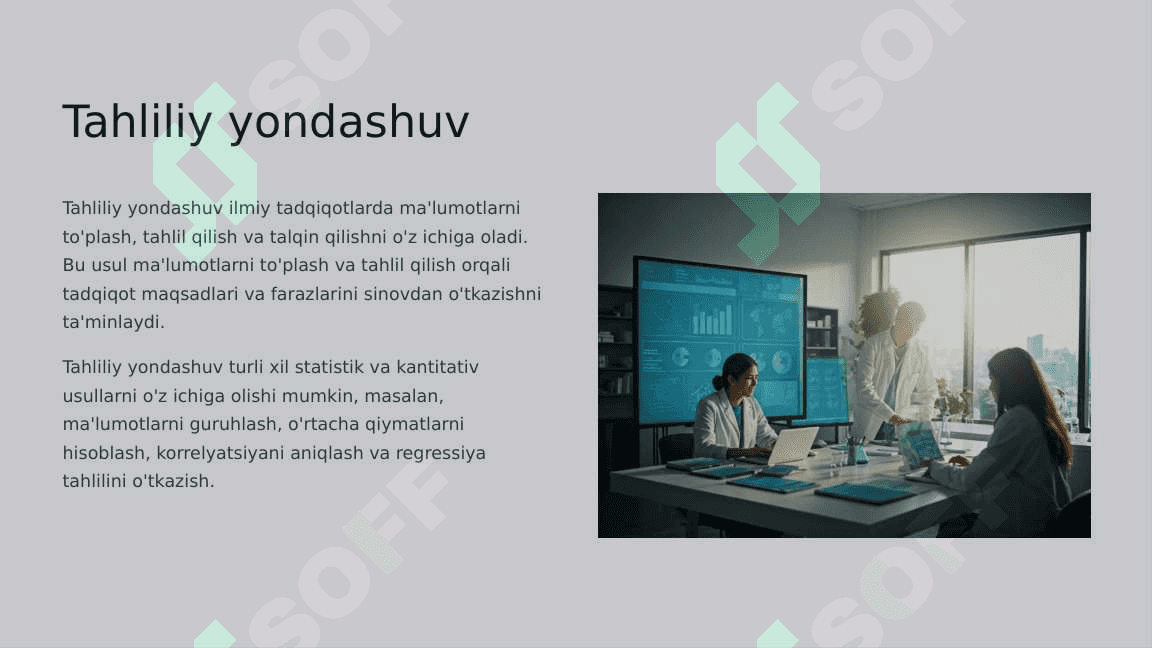 Tahliliy yondashuv

Tahliliy yondashuv ilmiy tadqiqotlarda ma'lumotlarni to'plash, tahlil qilish va talqin qilishni o'z ichiga oladi. Bu usul ma'lumotlarni to'plash va tahlil qilish orqali tadqiqot maqsadlari va farazlarini sinovdan o'tkazishni ta'minlaydi.

Tahliliy yondashuv turli xil statistik va kantitativ usullarni o'z ichiga olishi mumkin, masalan, ma'lumotlarni guruhlash, o'rtacha qiymatlarni hisoblash, korrelyatsiyani aniqlash va regressiya tahlilini o'tkazish.

SOFF SOFF SOFF SOFF